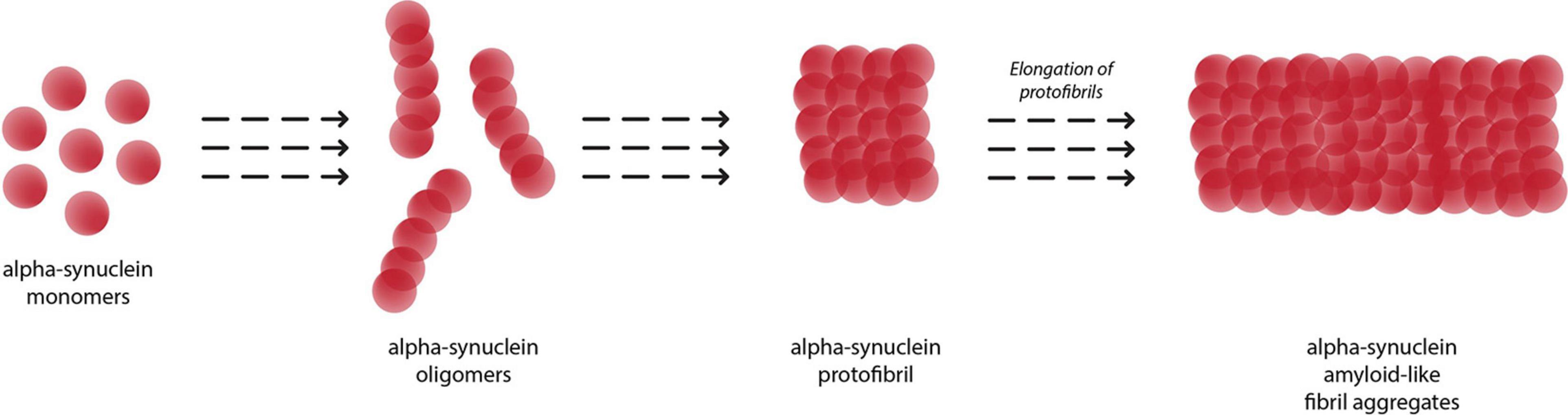 alpha-synuclein monomers

alpha-synuclein oligomers

alpha-synuclein protofibril

Elongation of protofibrils

alpha-synuclein amyloid-like fibril aggregates